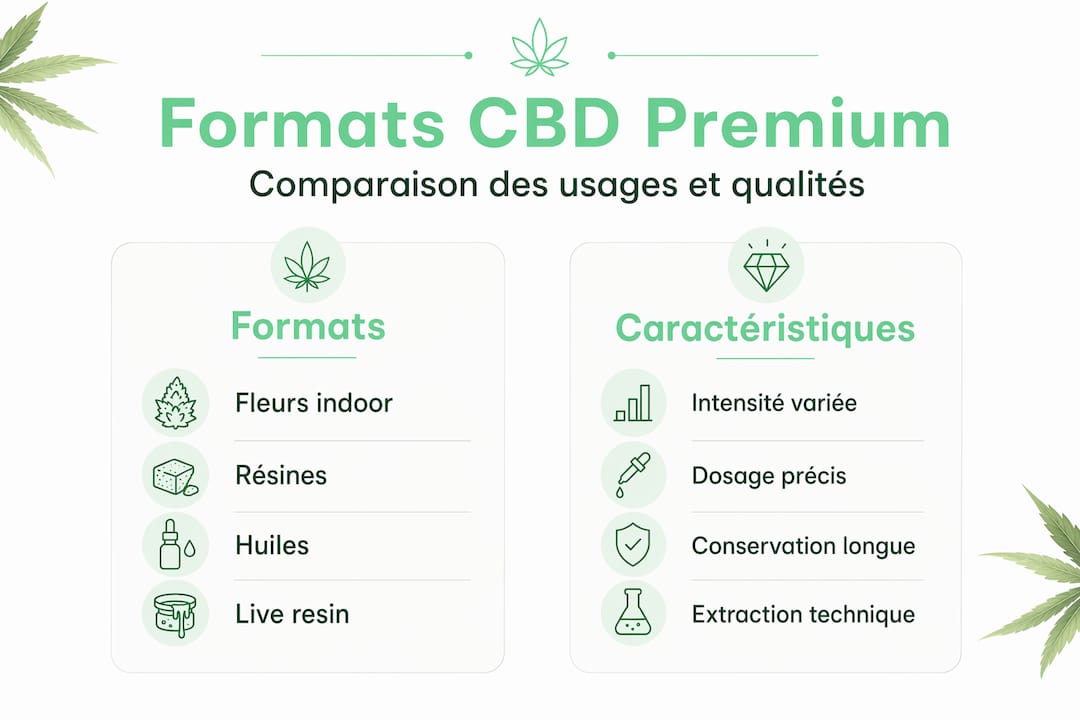 Formats CBD Premium
Comparaison des usages et qualités

Formats
Fleurs indoor
Résines
Huiles
Live resin

Caractéristiques
Intensité variée
Dosage précis
Conservation longue
Extraction technique